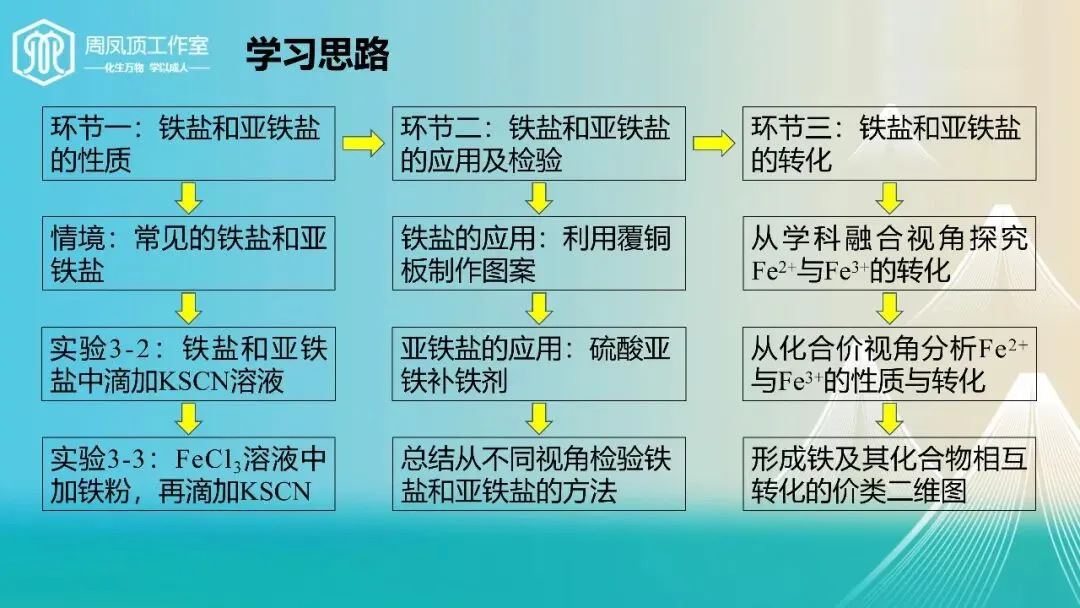 周凤顶工作室
——化生万物 学以成人——

学习思路

环节一：铁盐和亚铁盐的性质

情境：常见的铁盐和亚铁盐

实验3-2：铁盐和亚铁盐中滴加KSCN溶液

实验3-3：$FeCl_3$溶液中加铁粉，再滴加KSCN

环节二：铁盐和亚铁盐的应用及检验

铁盐的应用：利用覆铜板制作图案

亚铁盐的应用：硫酸亚铁补铁剂

总结从不同视角检验铁盐和亚铁盐的方法

环节三：铁盐和亚铁盐的转化

从学科融合视角探究$Fe^{2+}$与$Fe^{3+}$的转化

从化合价视角分析$Fe^{2+}$与$Fe^{3+}$的性质与转化

形成铁及其化合物相互转化的价类二维图